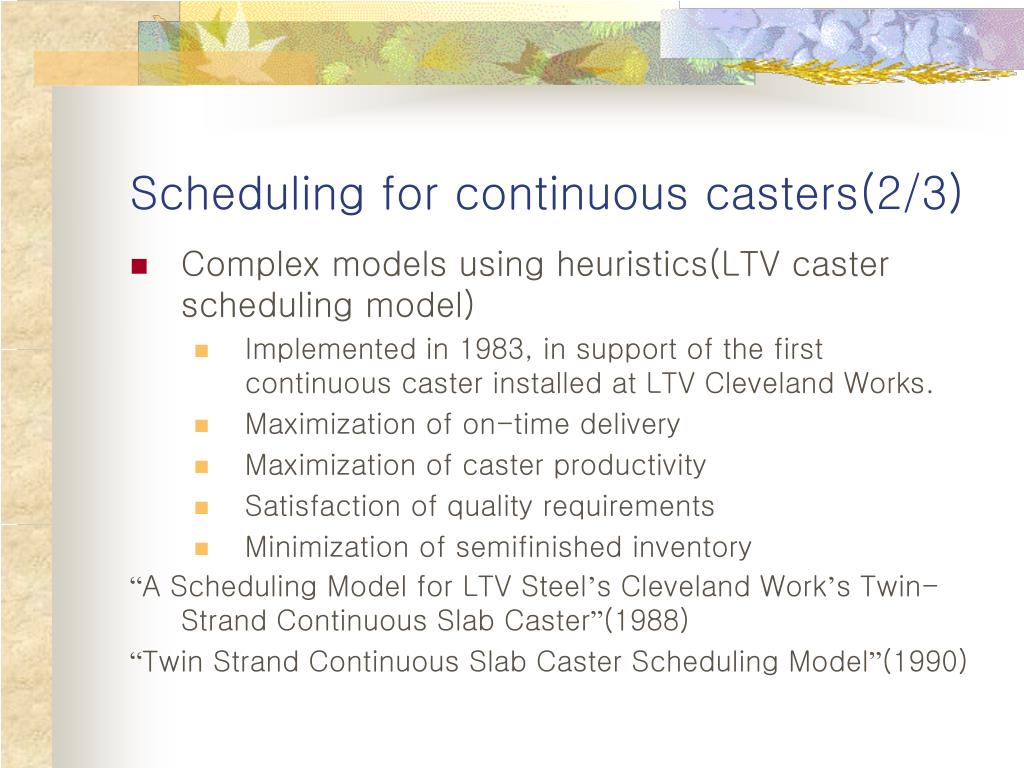 Scheduling for continuous casters(2/3)

Complex models using heuristics(LTV caster scheduling model)

Implemented in 1983, in support of the first continuous caster installed at LTV Cleveland Works.

Maximization of on-time delivery

Maximization of caster productivity

Satisfaction of quality requirements

Minimization of semifinished inventory

“A Scheduling Model for LTV Steel’s Cleveland Work’s Twin-Strand Continuous Slab Caster”(1988)

“Twin Strand Continuous Slab Caster Scheduling Model”(1990)